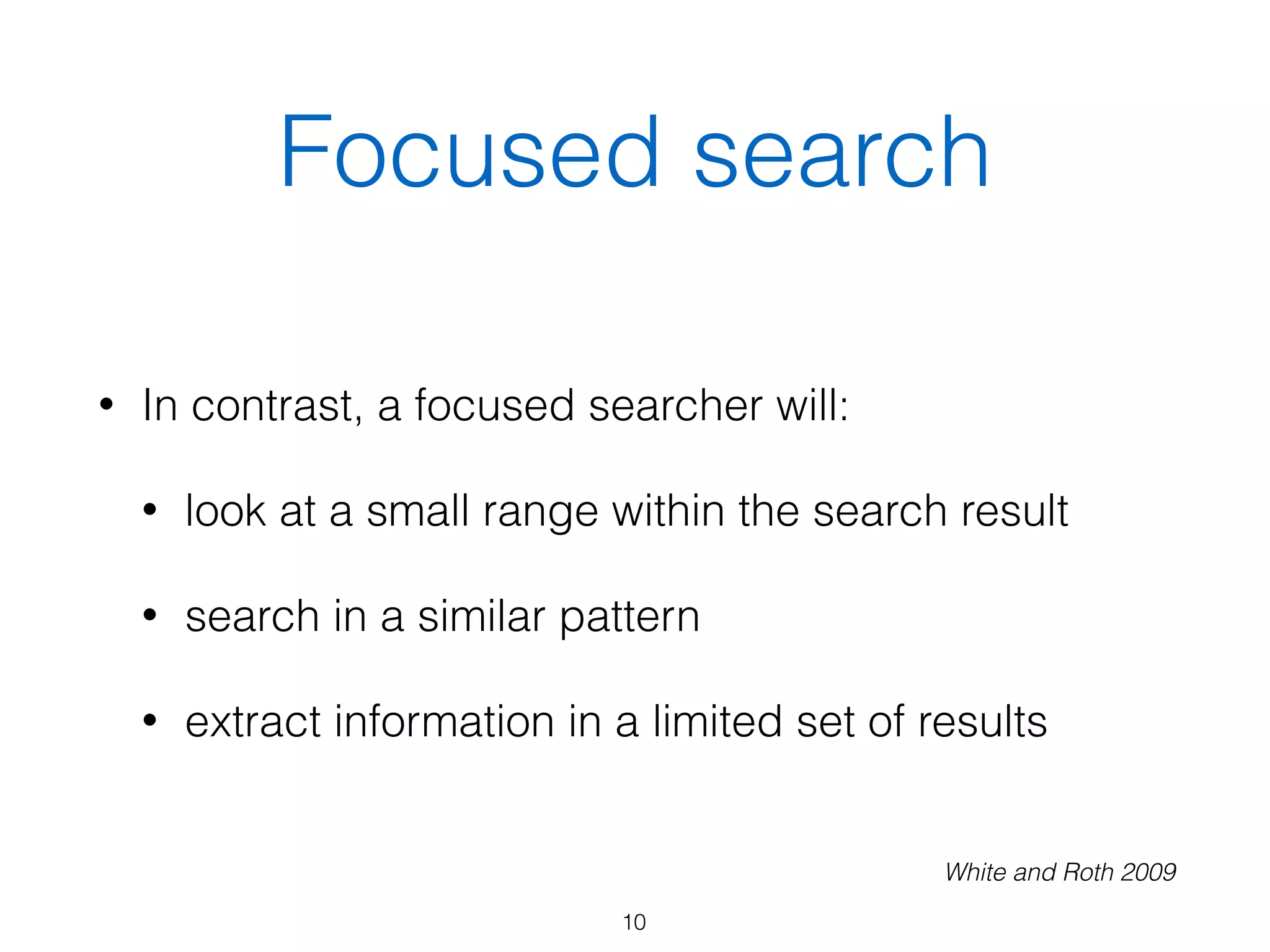 Focused search

• In contrast, a focused searcher will:

• look at a small range within the search result

• search in a similar pattern

• extract information in a limited set of results

White and Roth 2009

10